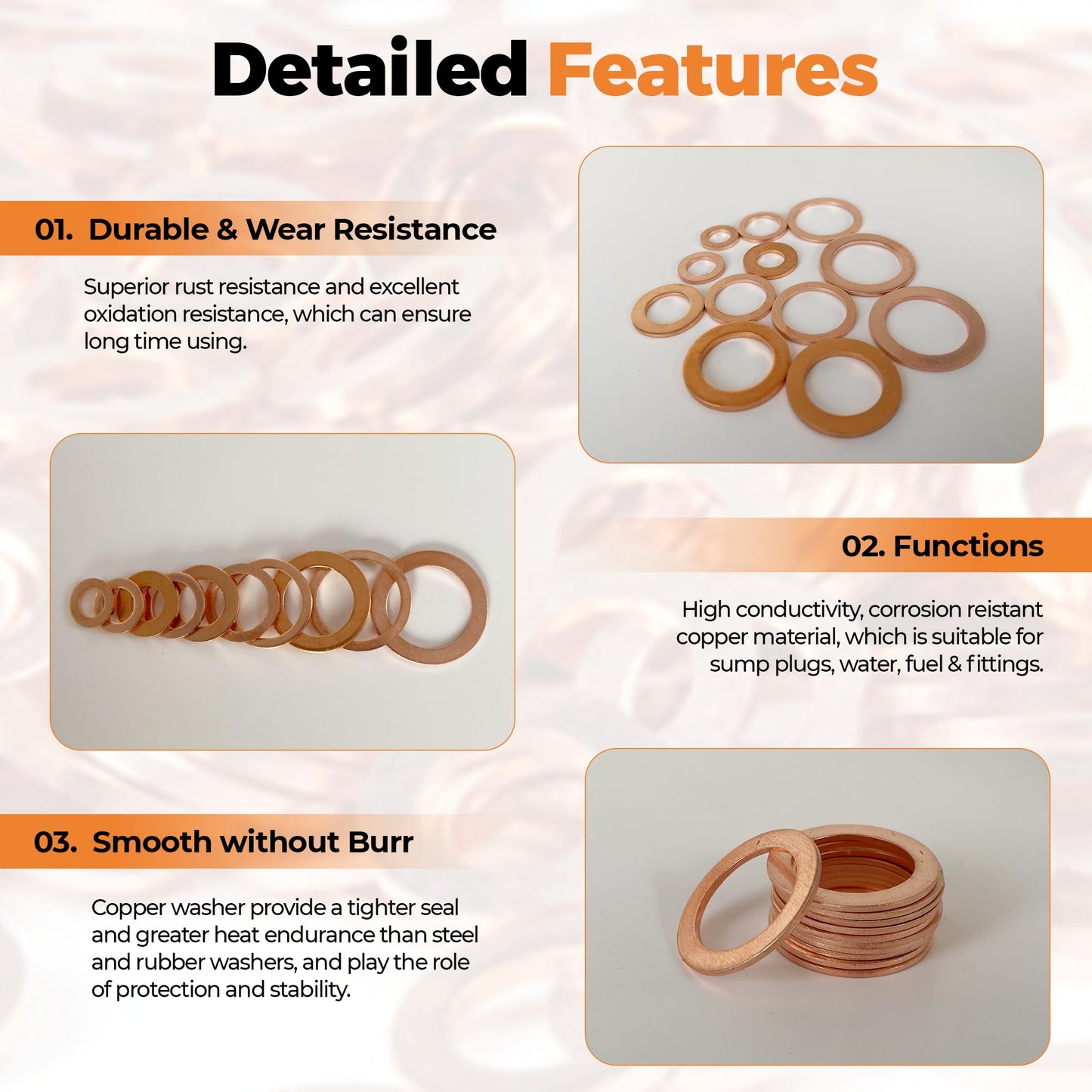 Detailed Features

01. Durable & Wear Resistance

Superior rust resistance and excellent oxidation resistance, which can ensure long time using.

02. Functions

High conductivity, corrosion reistant copper material, which is suitable for sump plugs, water, fuel & fittings.

03. Smooth without Burr

Copper washer provide a tighter seal and greater heat endurance than steel and rubber washers, and play the role of protection and stability.